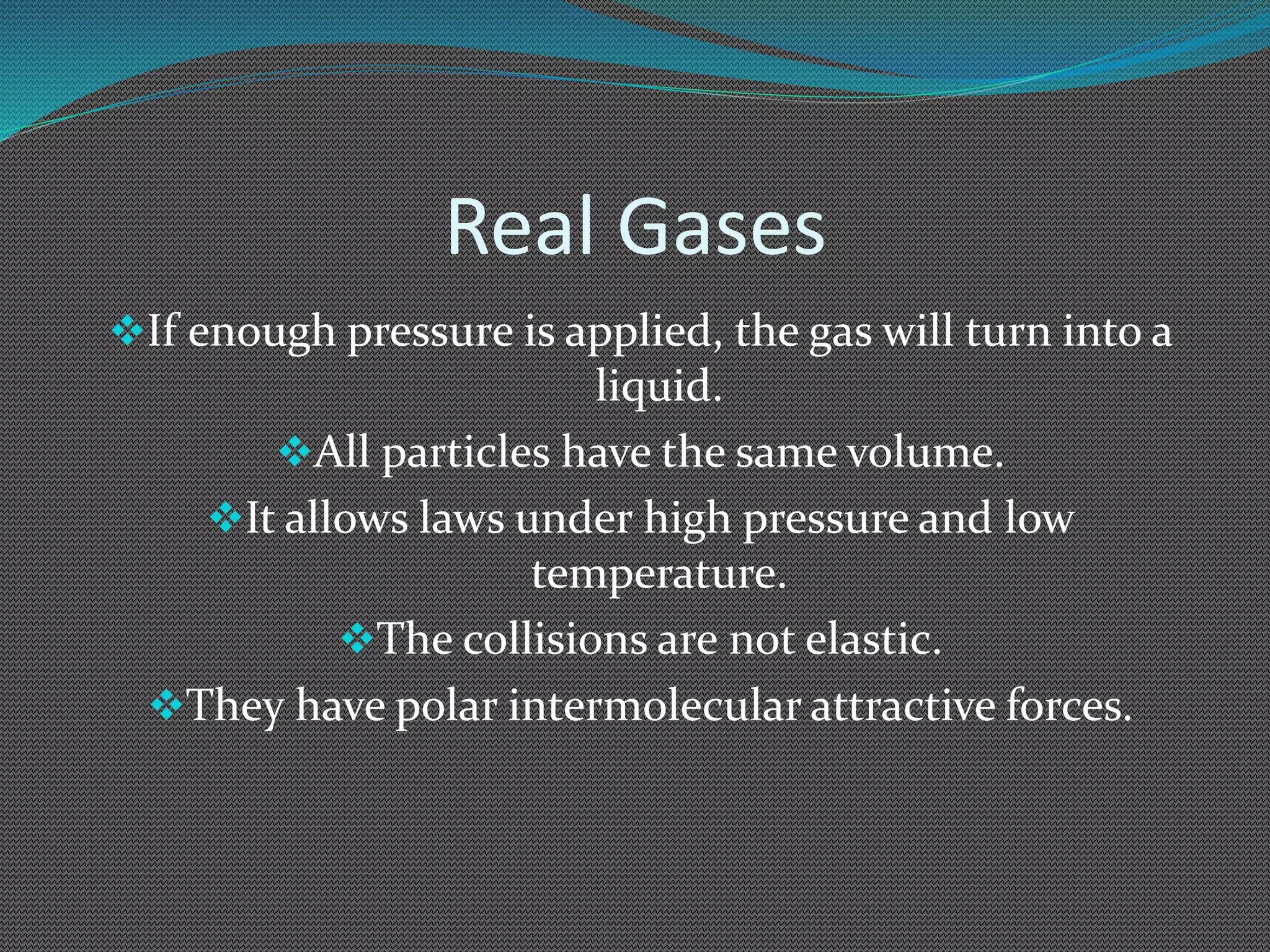 Real Gases

❖If enough pressure is applied, the gas will turn into a liquid.

❖All particles have the same volume.

❖It allows laws under high pressure and low temperature.

❖The collisions are not elastic.

❖They have polar intermolecular attractive forces.